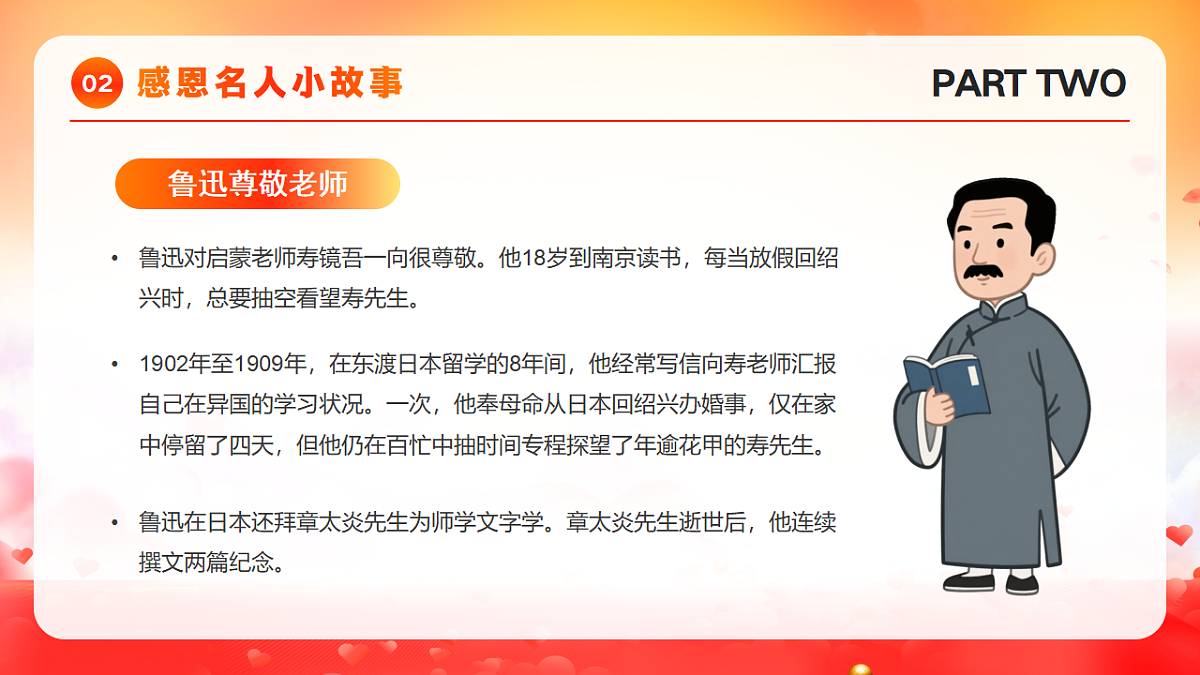 02 感恩名人小故事

PART TWO

鲁迅尊敬老师

• 鲁迅对启蒙老师寿镜吾一向很尊敬。他18岁到南京读书，每当放假回绍兴时，总要抽空看望寿先生。

• 1902年至1909年，在东渡日本留学的8年间，他经常写信向寿老师汇报自己在异国的学习状况。一次，他奉母命从日本回绍兴办婚事，仅在家中停留了四天，但他仍在百忙中抽时间专程探望了年逾花甲的寿先生。

• 鲁迅在日本还拜章太炎先生为师学文字学。章太炎先生逝世后，他连续撰文两篇纪念。